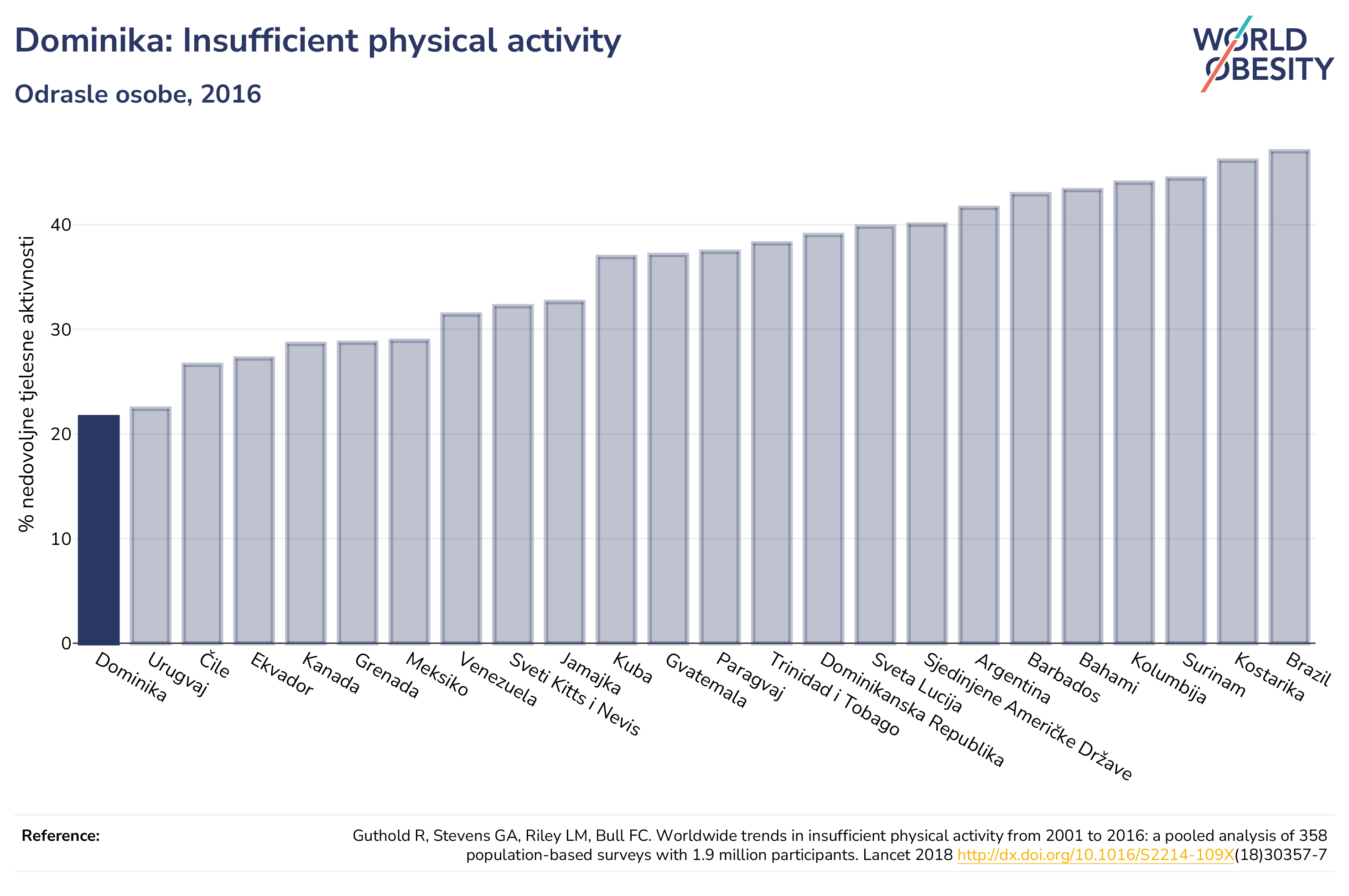 Dominika: Insufficient physical activity

Odrasle osobe, 2016

WORLD OBESITY

% nedovoljne tjelesne aktivnosti

40
30
20
10
0

Dominika
Urugvaj
Čile
Ekvador
Kanada
Grenada
Meksiko
Venezuela
Sveti Kitts i Nevis
Jamajka
Kuba
Gvatemala
Paragvaj
Trinidad i Tobago
Dominikanska Republika
Sveta Lucija
Sjedinjene Američke Države
Argentina
Barbados
Bahami
Kolumbija
Surinam
Kostarika
Brazil

Reference:

Guthold R, Stevens GA, Riley LM, Bull FC. Worldwide trends in insufficient physical activity from 2001 to 2016: a pooled analysis of 358 population-based surveys with 1.9 million participants. Lancet 2018 http://dx.doi.org/10.1016/S2214-109X(18)30357-7